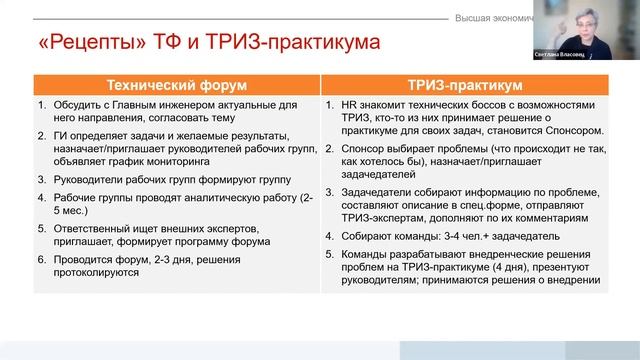 Высшая экономич

Светлана Власовец

«Рецепты» ТФ и ТРИЗ-практикума

| Технический форум | ТРИЗ-практикум |
|---|---|
| 1. Обсудить с Главным инженером актуальные для него направления, согласовать тему | 1. HR знакомит технических боссов с возможностями ТРИЗ, кто-то из них принимает решение о практикуме для своих задач, становится Спонсором. |
| 2. ГИ определяет задачи и желаемые результаты, назначает/приглашает руководителей рабочих групп, объявляет график мониторинга | 2. Спонсор выбирает проблемы (что происходит не так, как хотелось бы), назначает/приглашает задачедателей |
| 3. Руководители рабочих групп формируют группу | 3. Задачедатели собирают информацию по проблеме, составляют описание в спец.форме, отправляют ТРИЗ-экспертам, дополняют по их комментариям |
| 4. Рабочие группы проводят аналитическую работу (2-5 мес.) | 4. Собирают команды: 3-4 чел.+ задачедатель |
| 5. Ответственный ищет внешних экспертов, приглашает, формирует программу форума | 5. Команды разрабатывают внедренческие решения проблем на ТРИЗ-практикуме (4 дня), презентуют руководителям; принимаются решения о внедрении |
| 6. Проводится форум, 2-3 дня, решения протоколируются | |